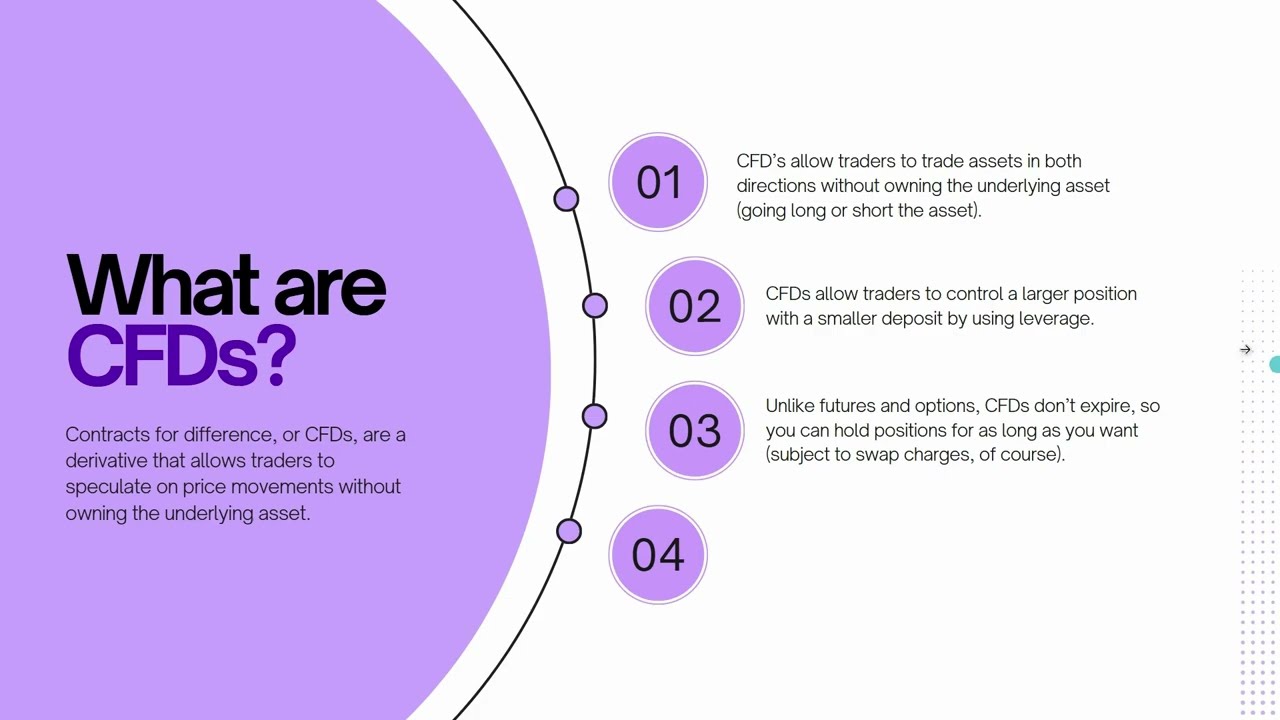 What are CFDs?

Contracts for difference, or CFDs, are a derivative that allows traders to speculate on price movements without owning the underlying asset.

01

CFD's allow traders to trade assets in both directions without owning the underlying asset (going long or short the asset).

02

CFDs allow traders to control a larger position with a smaller deposit by using leverage.

03

Unlike futures and options, CFDs don't expire, so you can hold positions for as long as you want (subject to swap charges, of course).

04